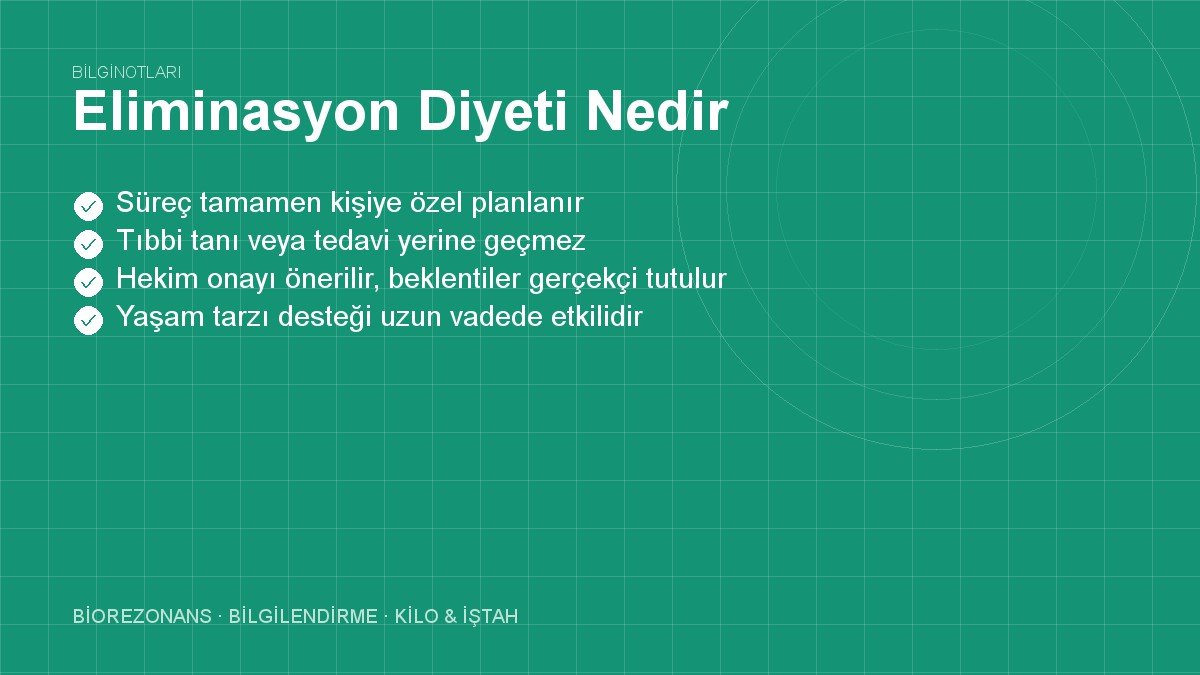 BİLGİNOTLARI

Eliminasyon Diyeti Nedir

Süreç tamamen kişiye özel planlanır
Tıbbi tanı veya tedavi yerine geçmez
Hekim onayı önerilir, beklentiler gerçekçi tutulur
Yaşam tarzı desteği uzun vadede etkilidir

BİOREZONANS · BİLGİLENDİRME · KİLO & İŞTAH